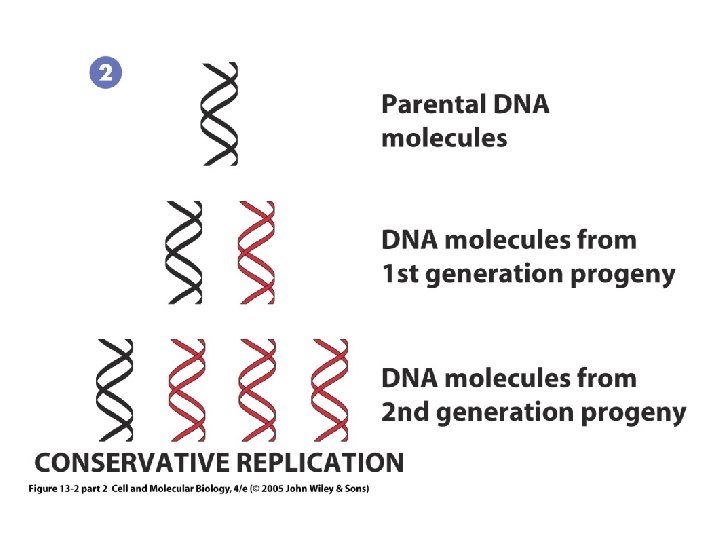 2

Parental DNA molecules

DNA molecules from 1st generation progeny

DNA molecules from 2nd generation progeny

CONSERVATIVE REPLICATION

Figure 13-2 part 2 Cell and Molecular Biology, 4/e (© 2005 John Wiley & Sons)